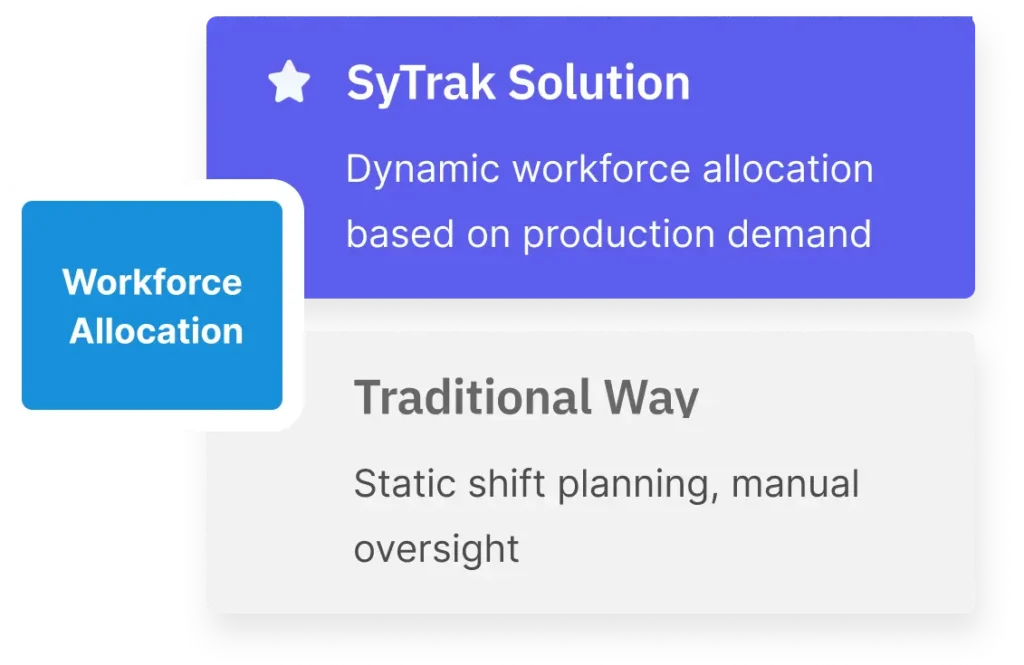 SyTrak Solution

Dynamic workforce allocation based on production demand

Workforce Allocation

Traditional Way

Static shift planning, manual oversight